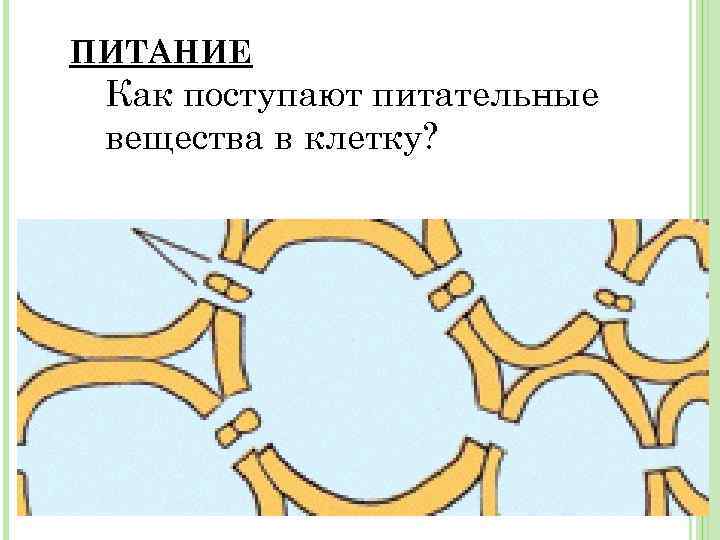 ПИТАНИЕ

Как поступают питательные вещества в клетку?